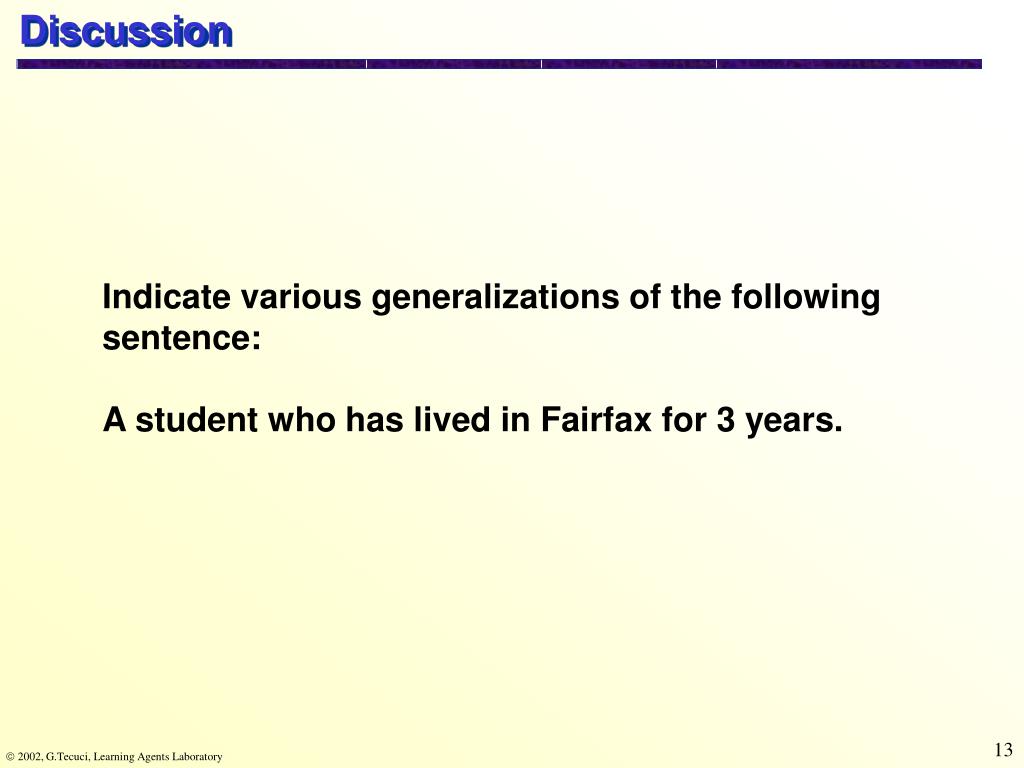 Discussion

Indicate various generalizations of the following sentence:

A student who has lived in Fairfax for 3 years.

© 2002, G.Tecuci, Learning Agents Laboratory

13